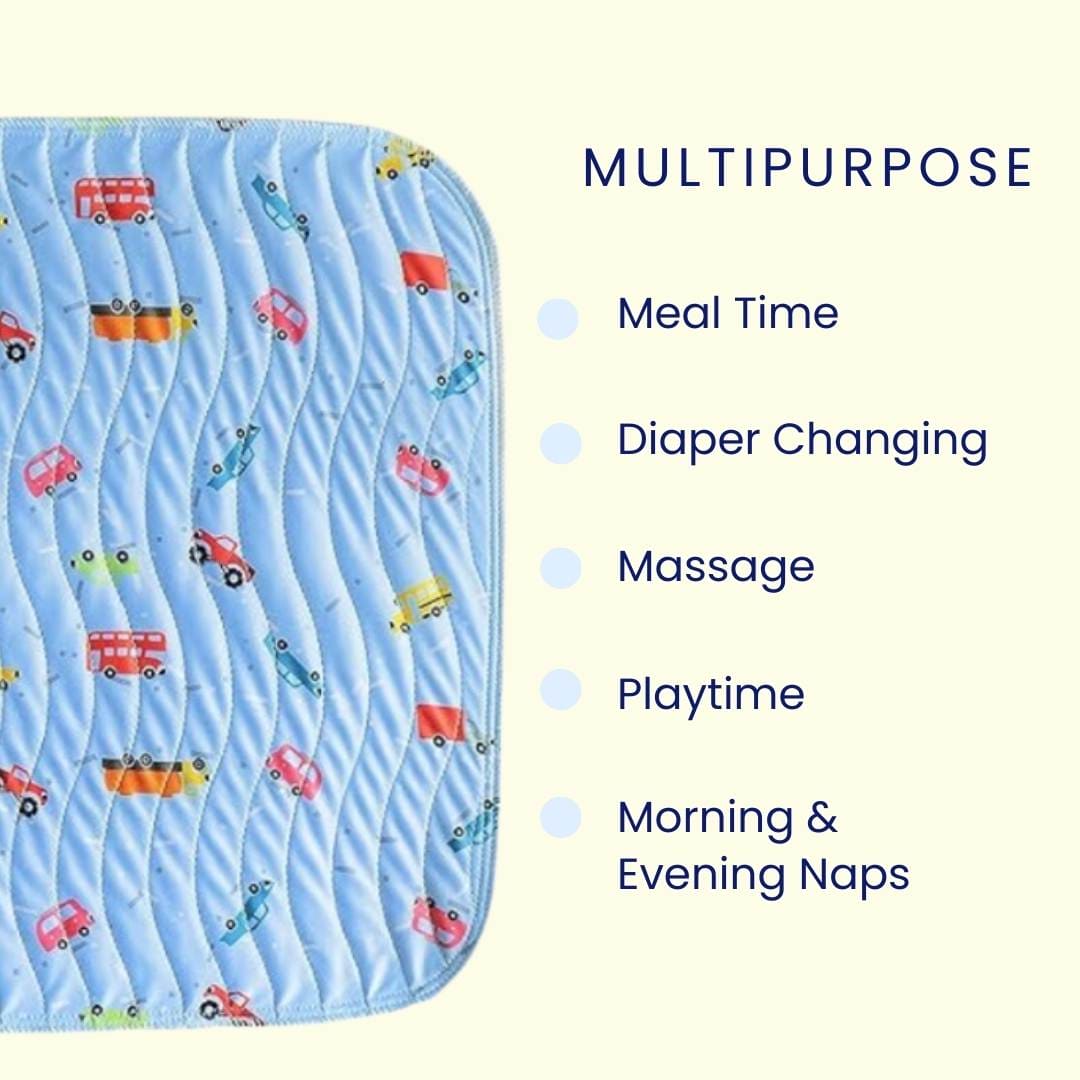 MULTIPURPOSE

Meal Time

Diaper Changing

Massage

Playtime

Morning & Evening Naps